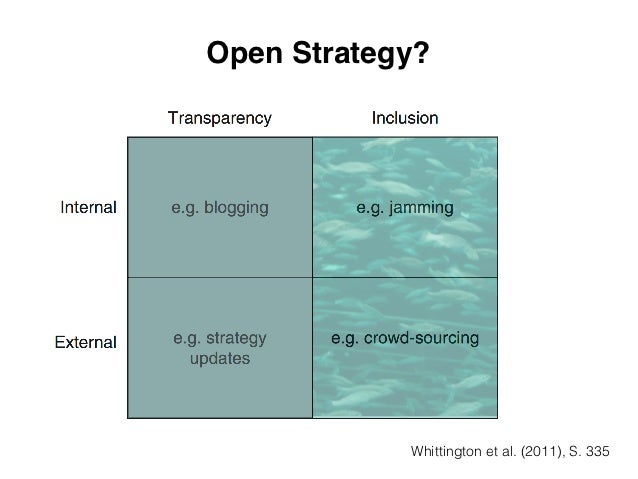 Open Strategy?

| | Transparency | Inclusion |
|---|---|---|
| Internal | e.g. blogging | e.g. jamming |
| External | e.g. strategy updates | e.g. crowd-sourcing |

Whittington et al. (2011), S. 335